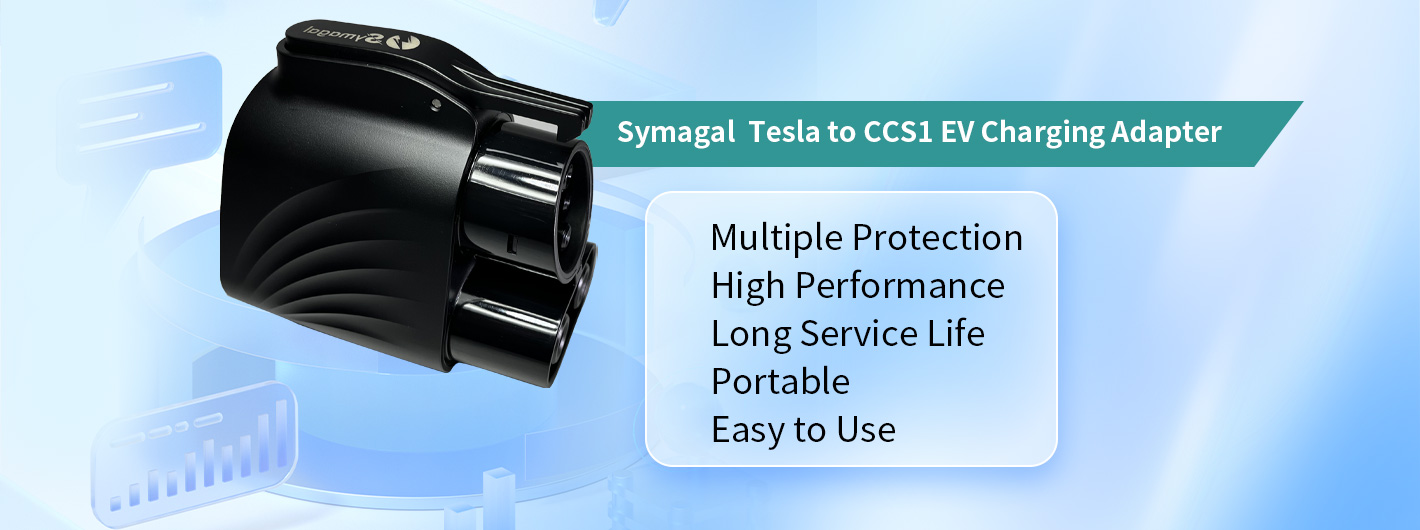 Symagal

Symagal Tesla to CCS1 EV Charging Adapter

Multiple Protection
High Performance
Long Service Life
Portable
Easy to Use